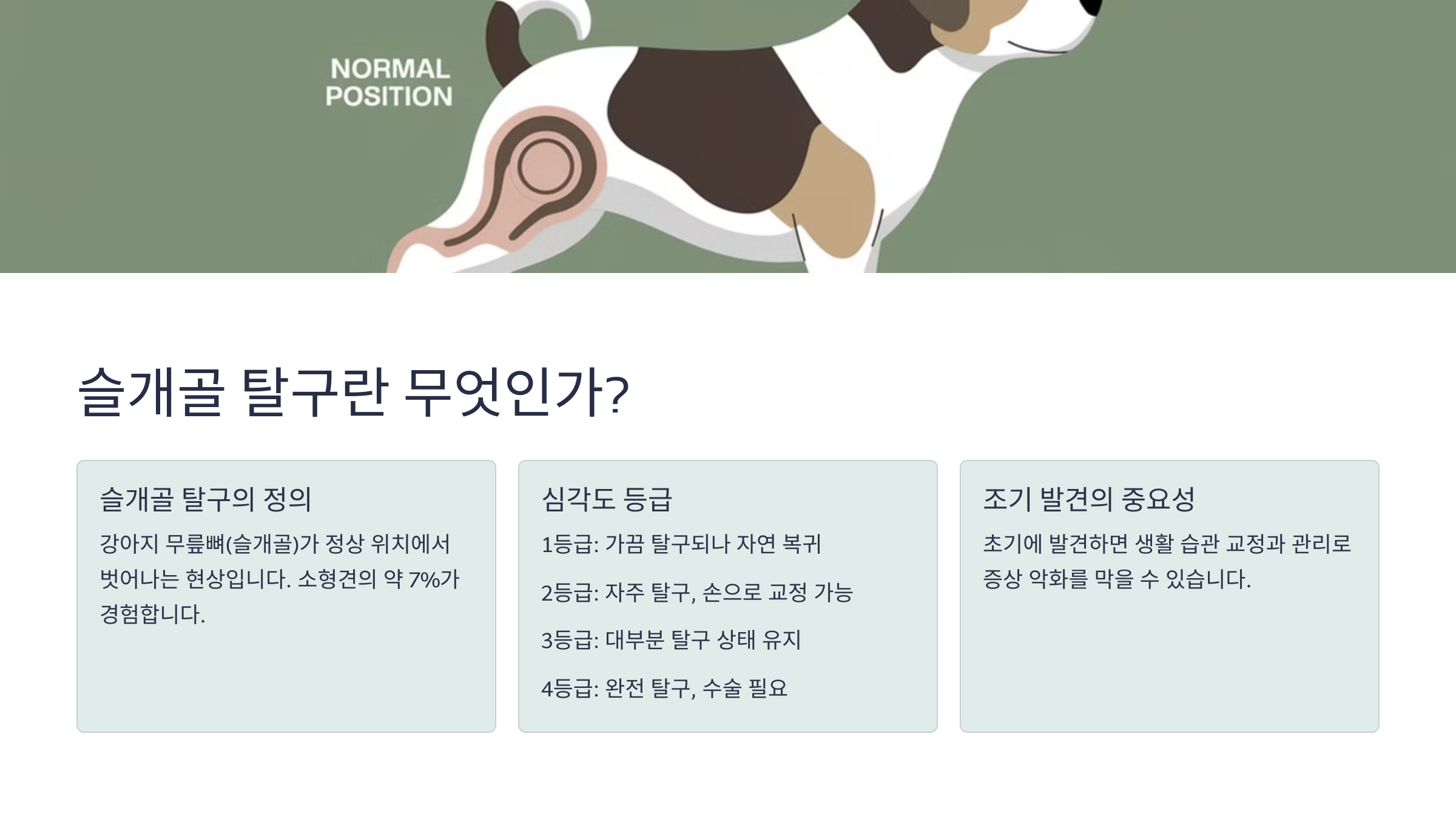 NORMAL POSITION

슬개골 탈구란 무엇인가?

슬개골 탈구의 정의

강아지 무릎뼈(슬개골)가 정상 위치에서 벗어나는 현상입니다. 소형견의 약 7%가 경험합니다.

심각도 등급

1등급: 가끔 탈구되나 자연 복귀

2등급: 자주 탈구, 손으로 교정 가능

3등급: 대부분 탈구 상태 유지

4등급: 완전 탈구, 수술 필요

조기 발견의 중요성

초기에 발견하면 생활 습관 교정과 관리로 증상 악화를 막을 수 있습니다.